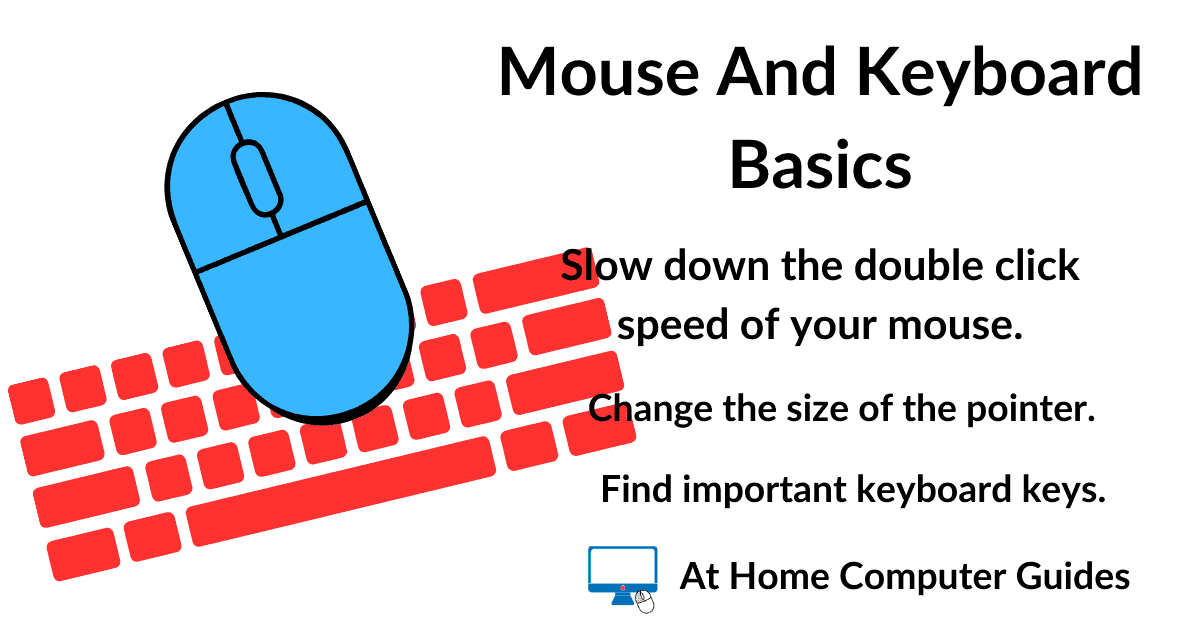 Mouse And Keyboard Basics

Slow down the double click speed of your mouse.

Change the size of the pointer.

Find important keyboard keys.

At Home Computer Guides